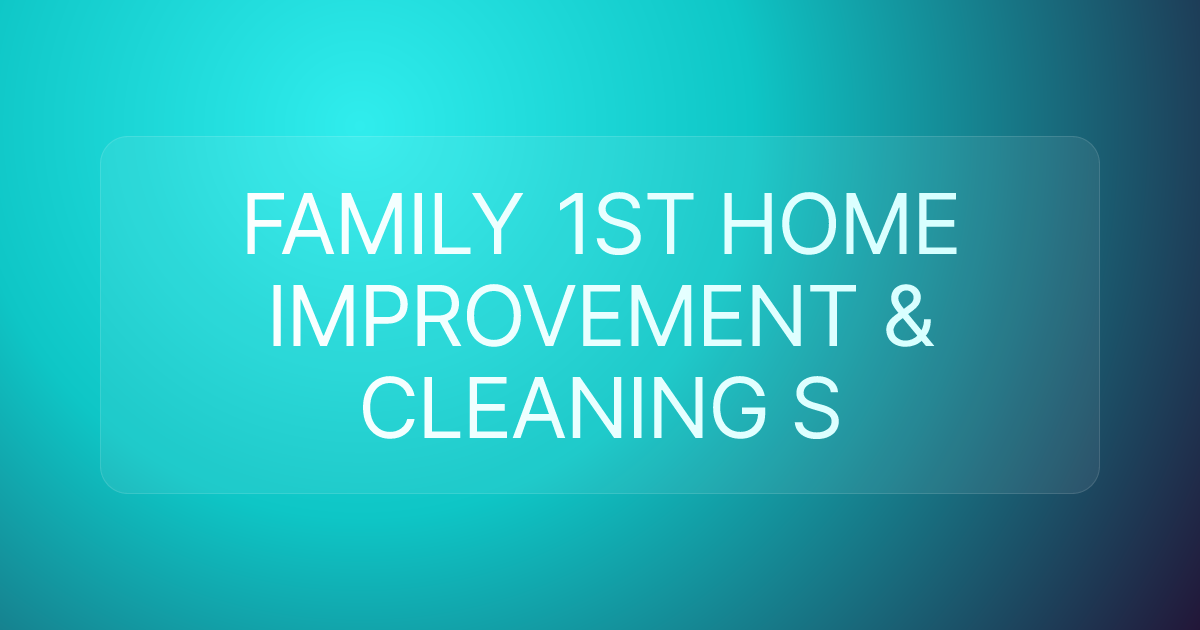 FAMILY 1ST HOME IMPROVEMENT & CLEANING S